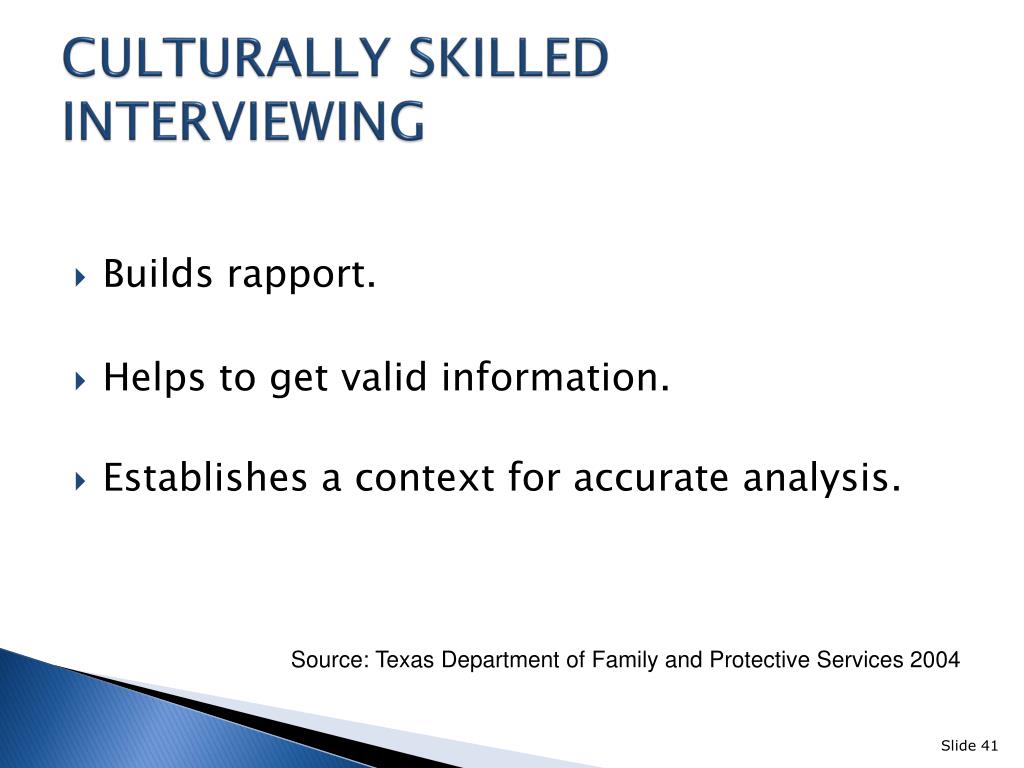 CULTURALLY SKILLED INTERVIEWING

Builds rapport.

Helps to get valid information.

Establishes a context for accurate analysis.

Source: Texas Department of Family and Protective Services 2004

Slide 41